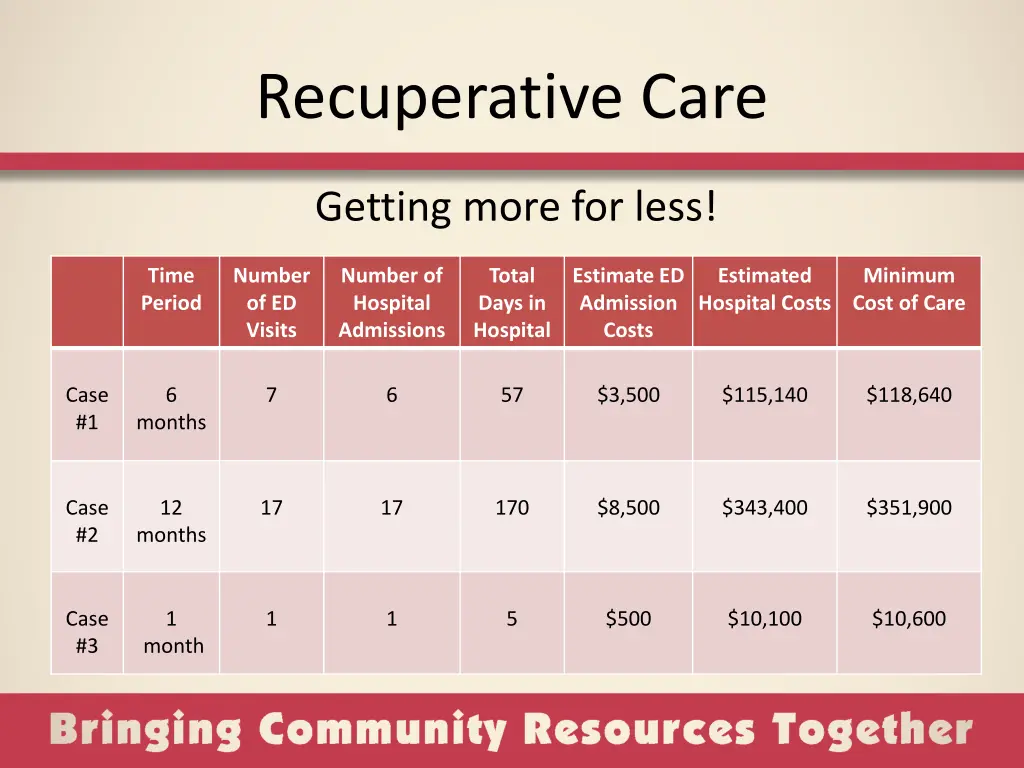 Recuperative Care

Getting more for less!

| | Time Period | Number of ED Visits | Number of Hospital Admissions | Total Days in Hospital | Estimate ED Admission Costs | Estimated Hospital Costs | Minimum Cost of Care |
|---|---|---|---|---|---|---|---|
| Case #1 | 6 months | 7 | 6 | 57 | \$3,500 | \$115,140 | \$118,640 |
| Case #2 | 12 months | 17 | 17 | 170 | \$8,500 | \$343,400 | \$351,900 |
| Case #3 | 1 month | 1 | 1 | 5 | \$500 | \$10,100 | \$10,600 |

Bringing Community Resources Together